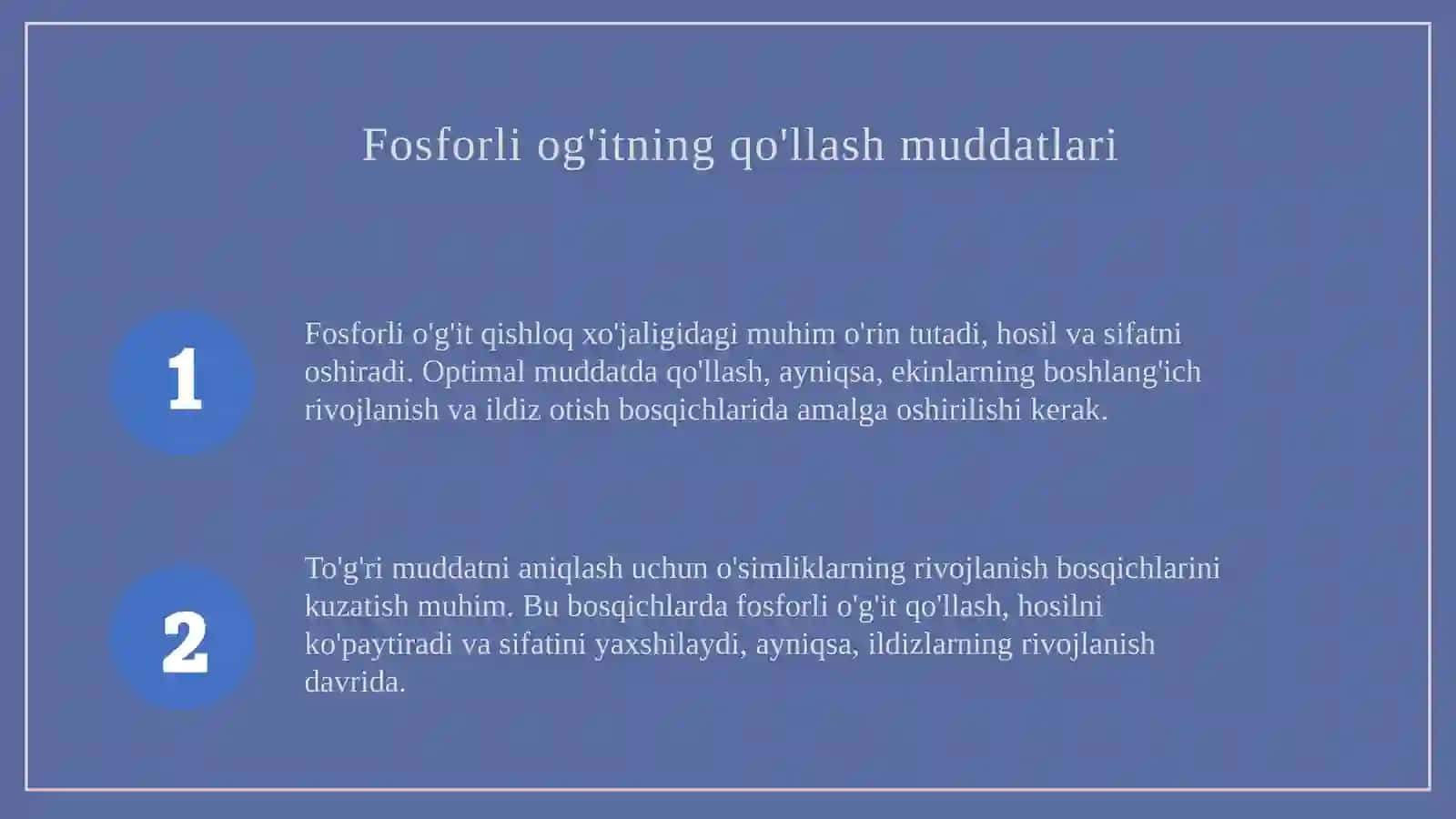 Fosforli og'itning qo'llash muddatlari

1

Fosforli o'g'it qishloq xo'jaligidagi muhim o'rin tutadi, hosil va sifatni oshiradi. Optimal muddatda qo'llash, ayniqsa, ekinlarning boshlang'ich rivojlanish va ildiz otish bosqichlarida amalga oshirilishi kerak.

2

To'g'ri muddatni aniqlash uchun o'simliklarning rivojlanish bosqichlarini kuzatish muhim. Bu bosqichlarda fosforli o'g'it qo'llash, hosilni ko'paytiradi va sifatini yaxshilaydi, ayniqsa, ildizlarning rivojlanish davrida.